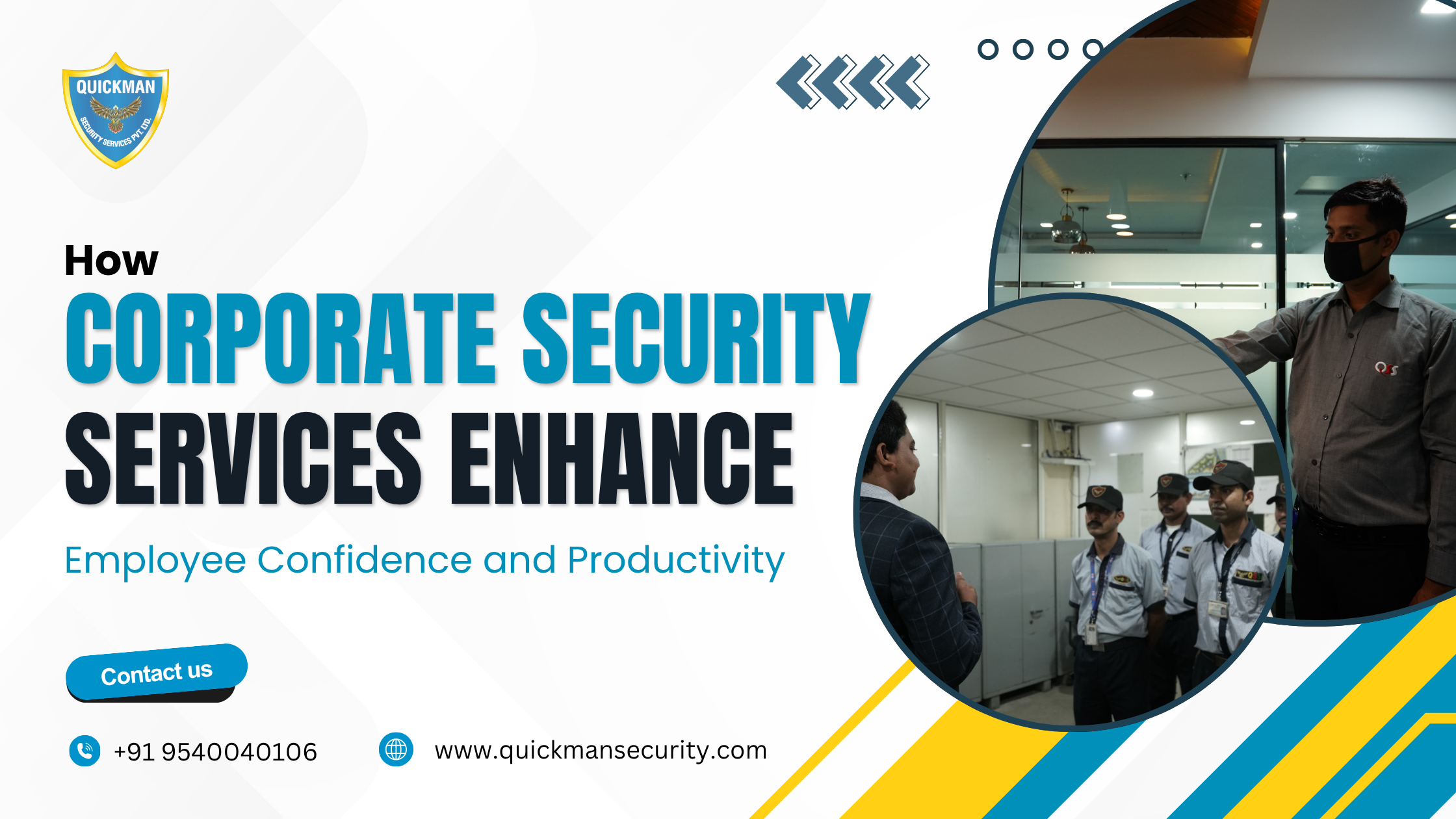 QUICKMAN
SECURITY SERVICES PVT. LTD.

How
CORPORATE SECURITY SERVICES ENHANCE
Employee Confidence and Productivity

Contact us

+91 9540040106

www.quickmansecurity.com

QSS